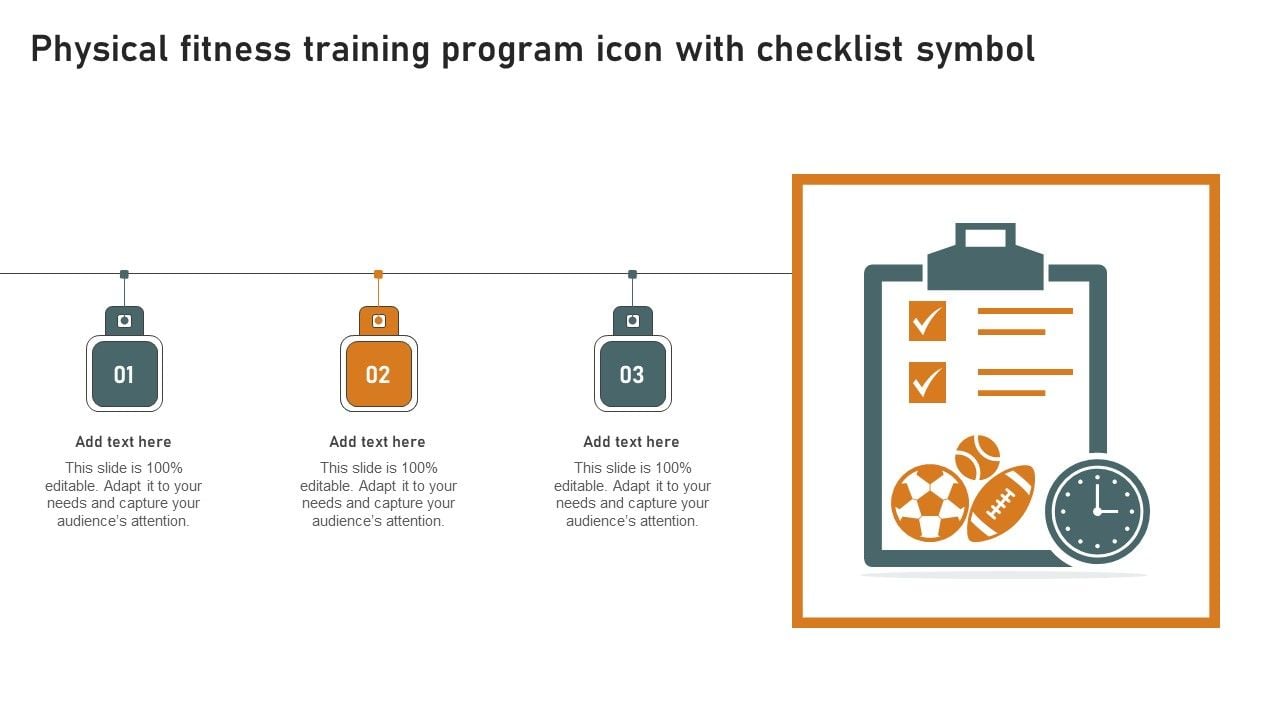 Physical fitness training program icon with checklist symbol

01

Add text here

This slide is 100% editable. Adapt it to your needs and capture your audience's attention.

02

Add text here

This slide is 100% editable. Adapt it to your needs and capture your audience's attention.

03

Add text here

This slide is 100% editable. Adapt it to your needs and capture your audience's attention.